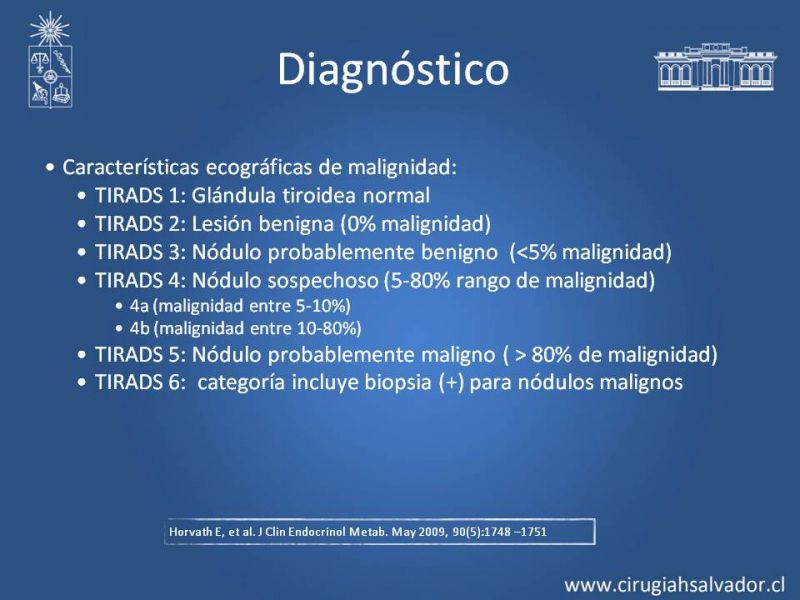 Diagnóstico

• Características ecográficas de malignidad:
• TIRADS 1: Glándula tiroidea normal
• TIRADS 2: Lesión benigna (0% malignidad)
• TIRADS 3: Nódulo probablemente benigno (<5% malignidad)
• TIRADS 4: Nódulo sospechoso (5-80% rango de malignidad)
• 4a (malignidad entre 5-10%)
• 4b (malignidad entre 10-80%)
• TIRADS 5: Nódulo probablemente maligno ( > 80% de malignidad)
• TIRADS 6: categoría incluye biopsia (+) para nódulos malignos

Horvath E, et al. J Clin Endocrinol Metab. May 2009, 90(5):1748 –1751

www.cirugiahsalvador.cl